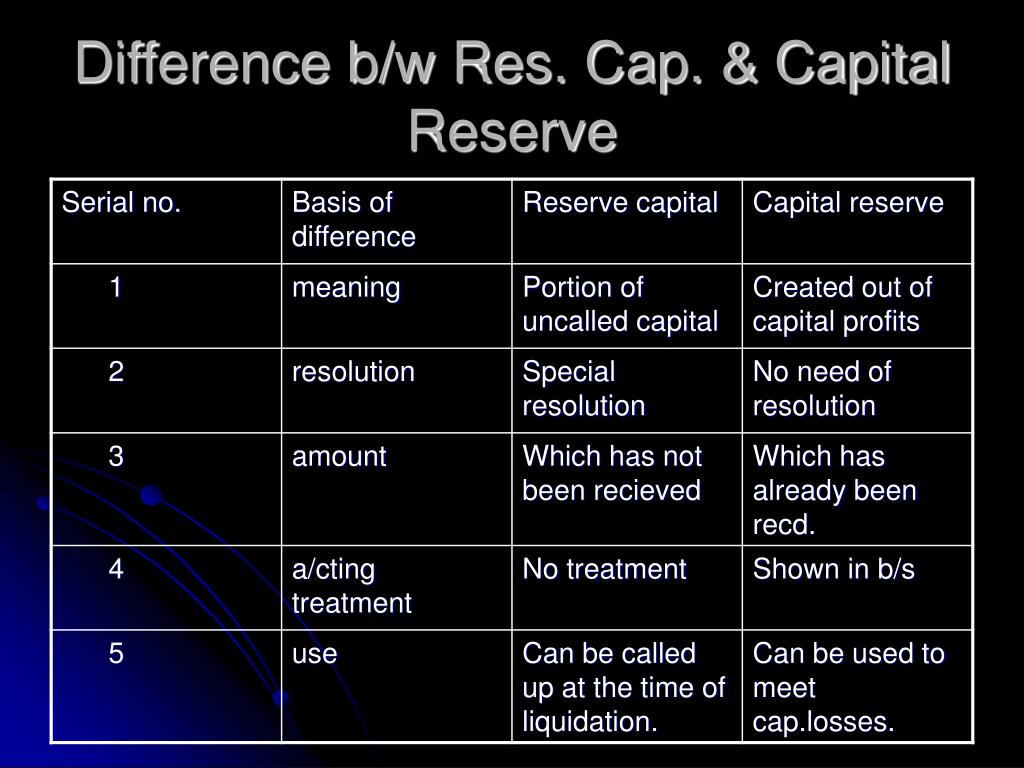 Difference b/w Res. Cap. & Capital Reserve

| Serial no. | Basis of difference | Reserve capital | Capital reserve |
|---|---|---|---|
| 1 | meaning | Portion of uncalled capital | Created out of capital profits |
| 2 | resolution | Special resolution | No need of resolution |
| 3 | amount | Which has not been recieved | Which has already been recd. |
| 4 | a/cting treatment | No treatment | Shown in b/s |
| 5 | use | Can be called up at the time of liquidation. | Can be used to meet cap.losses. |